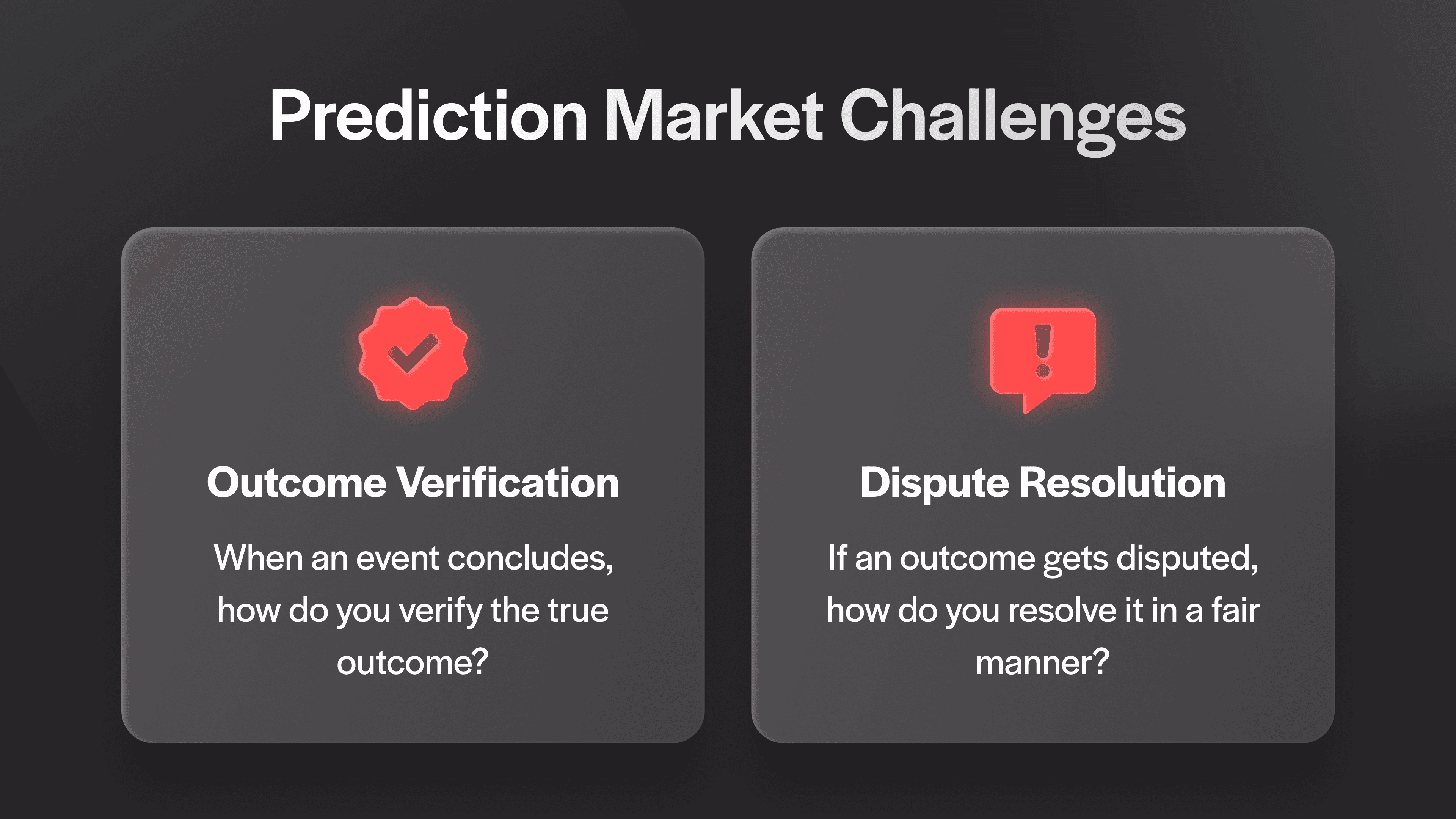 Prediction Market Challenges

Outcome Verification

When an event concludes, how do you verify the true outcome?

Dispute Resolution

If an outcome gets disputed, how do you resolve it in a fair manner?